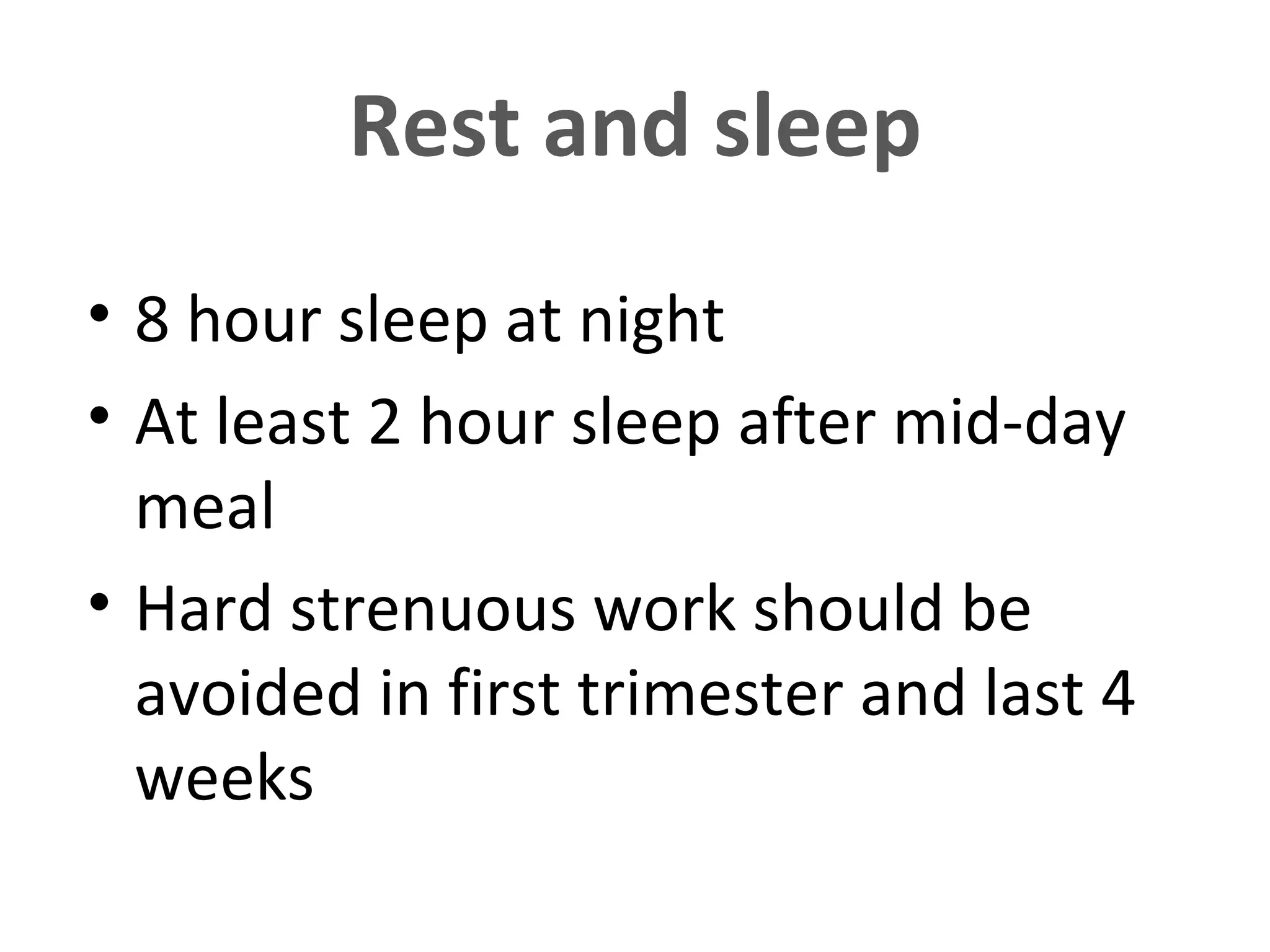 Rest and sleep

• 8 hour sleep at night
• At least 2 hour sleep after mid-day meal
• Hard strenuous work should be avoided in first trimester and last 4 weeks